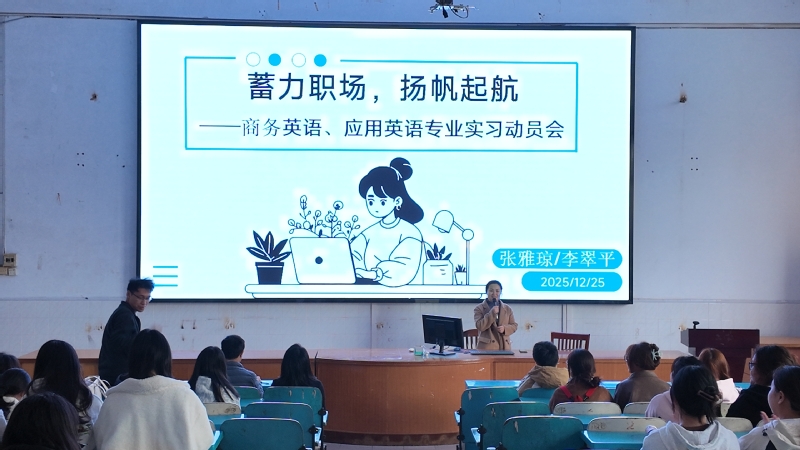 蓄力职场，扬帆起航

——商务英语、应用英语专业实习动员会

张雅琼/李翠平

2025/12/25